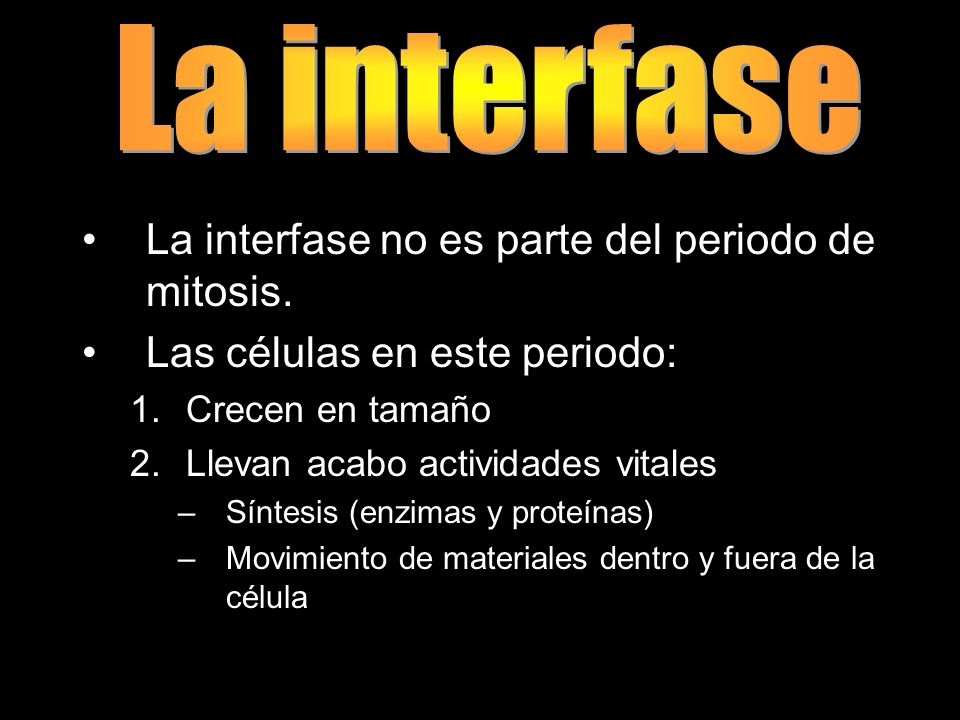 La interfase

• La interfase no es parte del periodo de mitosis.
• Las células en este periodo:
1. Crecen en tamaño
2. Llevan acabo actividades vitales
– Síntesis (enzimas y proteínas)
– Movimiento de materiales dentro y fuera de la célula